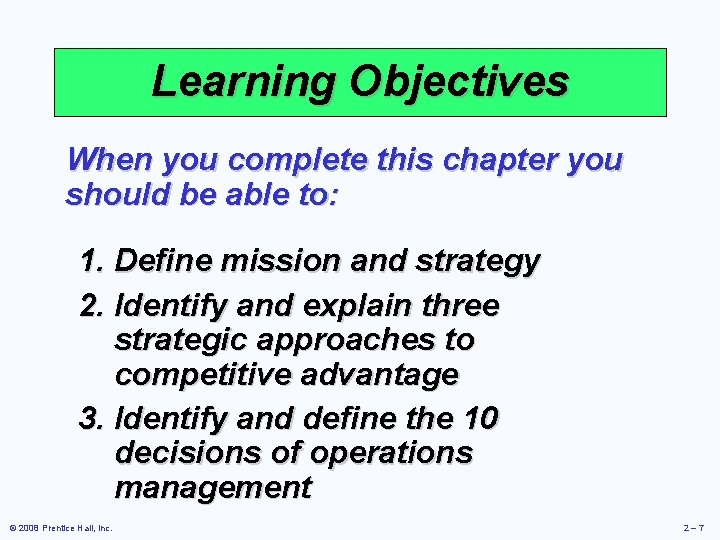 Learning Objectives

When you complete this chapter you should be able to:

1. Define mission and strategy
2. Identify and explain three strategic approaches to competitive advantage
3. Identify and define the 10 decisions of operations management

© 2008 Prentice Hall, Inc.

2 – 7